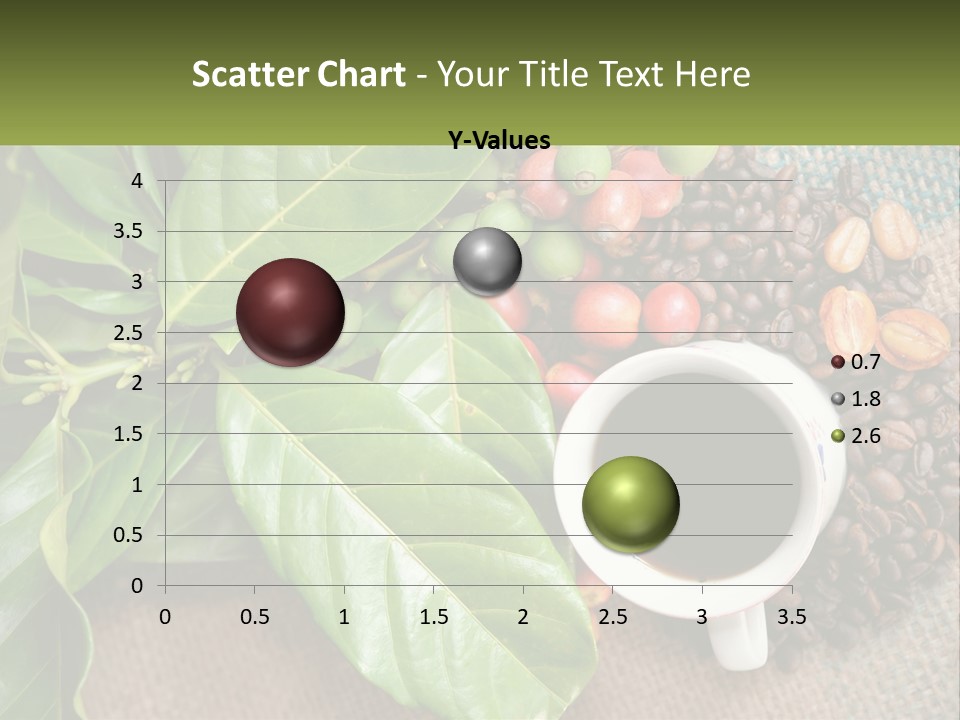 Scatter Chart - Your Title Text Here

Y-Values

4
3.5
3
2.5
2
1.5
1
0.5
0

0 0.5 1 1.5 2 2.5 3 3.5

0.7
1.8
2.6